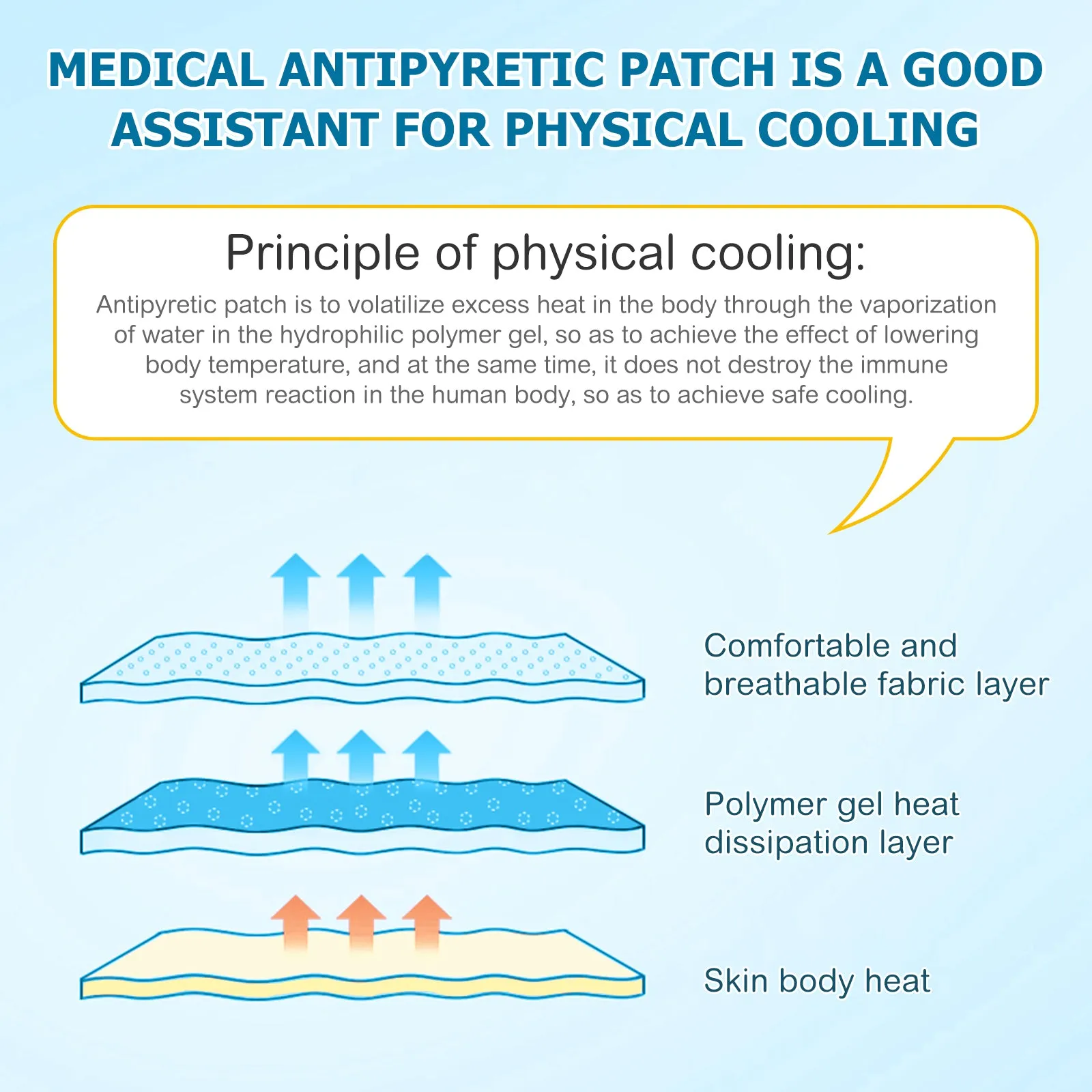 MEDICAL ANTIPYRETIC PATCH IS A GOOD ASSISTANT FOR PHYSICAL COOLING

Principle of physical cooling:

Antipyretic patch is to volatilize excess heat in the body through the vaporization of water in the hydrophilic polymer gel, so as to achieve the effect of lowering body temperature, and at the same time, it does not destroy the immune system reaction in the human body, so as to achieve safe cooling.

Comfortable and breathable fabric layer

Polymer gel heat dissipation layer

Skin body heat